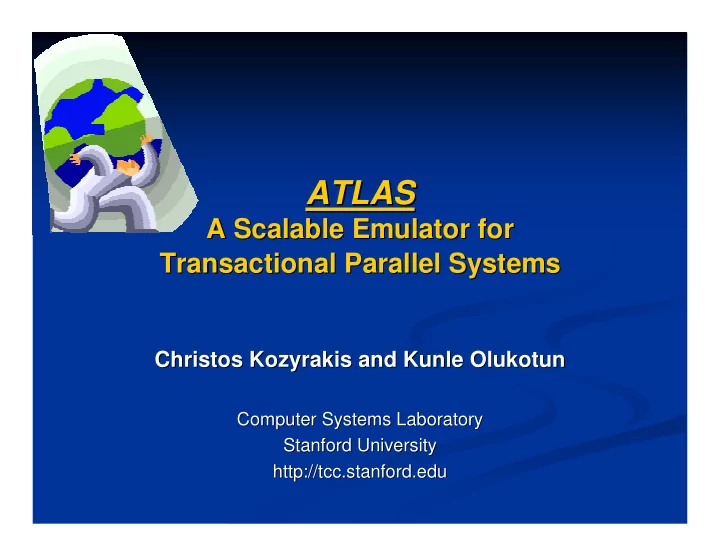 ATLAS
A Scalable Emulator for Transactional Parallel Systems

Christos Kozyrakis and Kunle Olukotun

Computer Systems Laboratory
Stanford University
http://tcc.stanford.edu